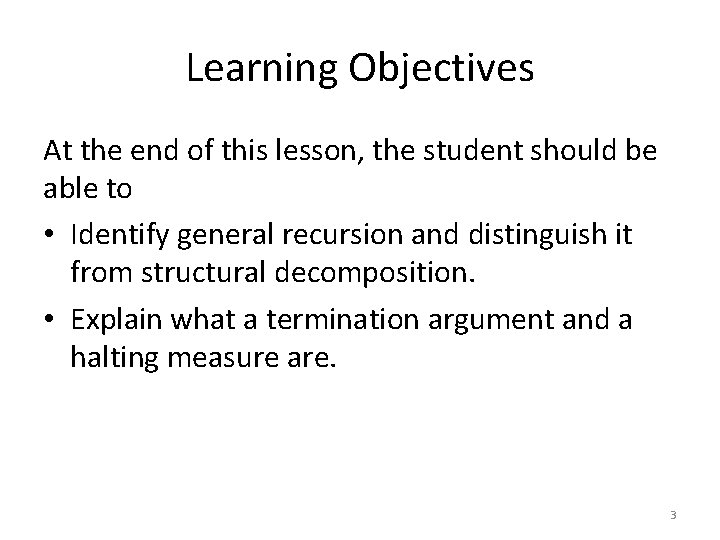 Learning Objectives

At the end of this lesson, the student should be able to

• Identify general recursion and distinguish it from structural decomposition.

• Explain what a termination argument and a halting measure are.

3